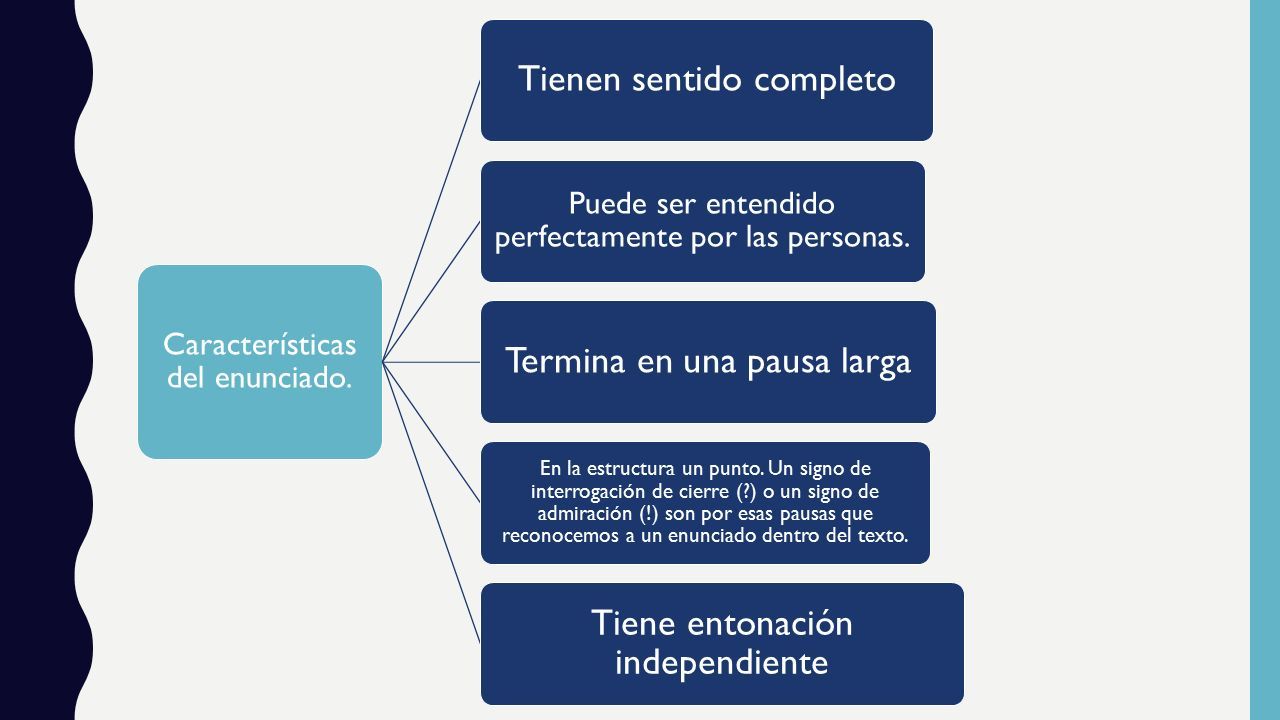 Características del enunciado.

Tienen sentido completo

Puede ser entendido perfectamente por las personas.

Termina en una pausa larga

En la estructura un punto. Un signo de interrogación de cierre (?) o un signo de admiración (!) son por esas pausas que reconocemos a un enunciado dentro del texto.

Tiene entonación independiente